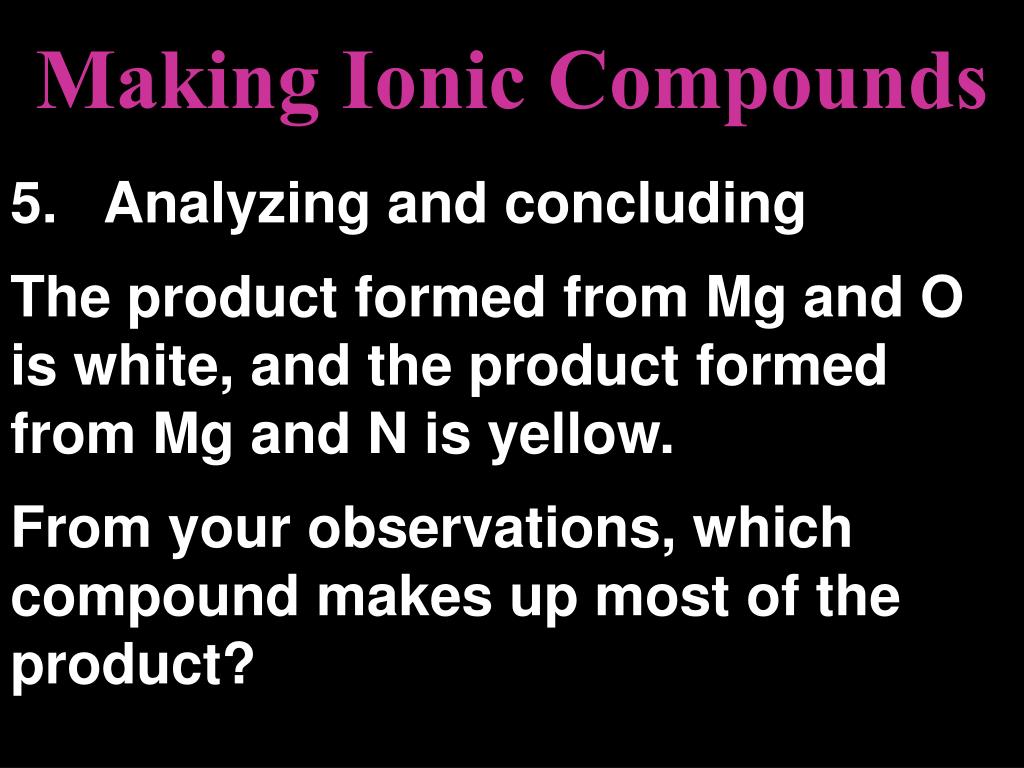 Making Ionic Compounds

5. Analyzing and concluding

The product formed from Mg and O is white, and the product formed from Mg and N is yellow.

From your observations, which compound makes up most of the product?